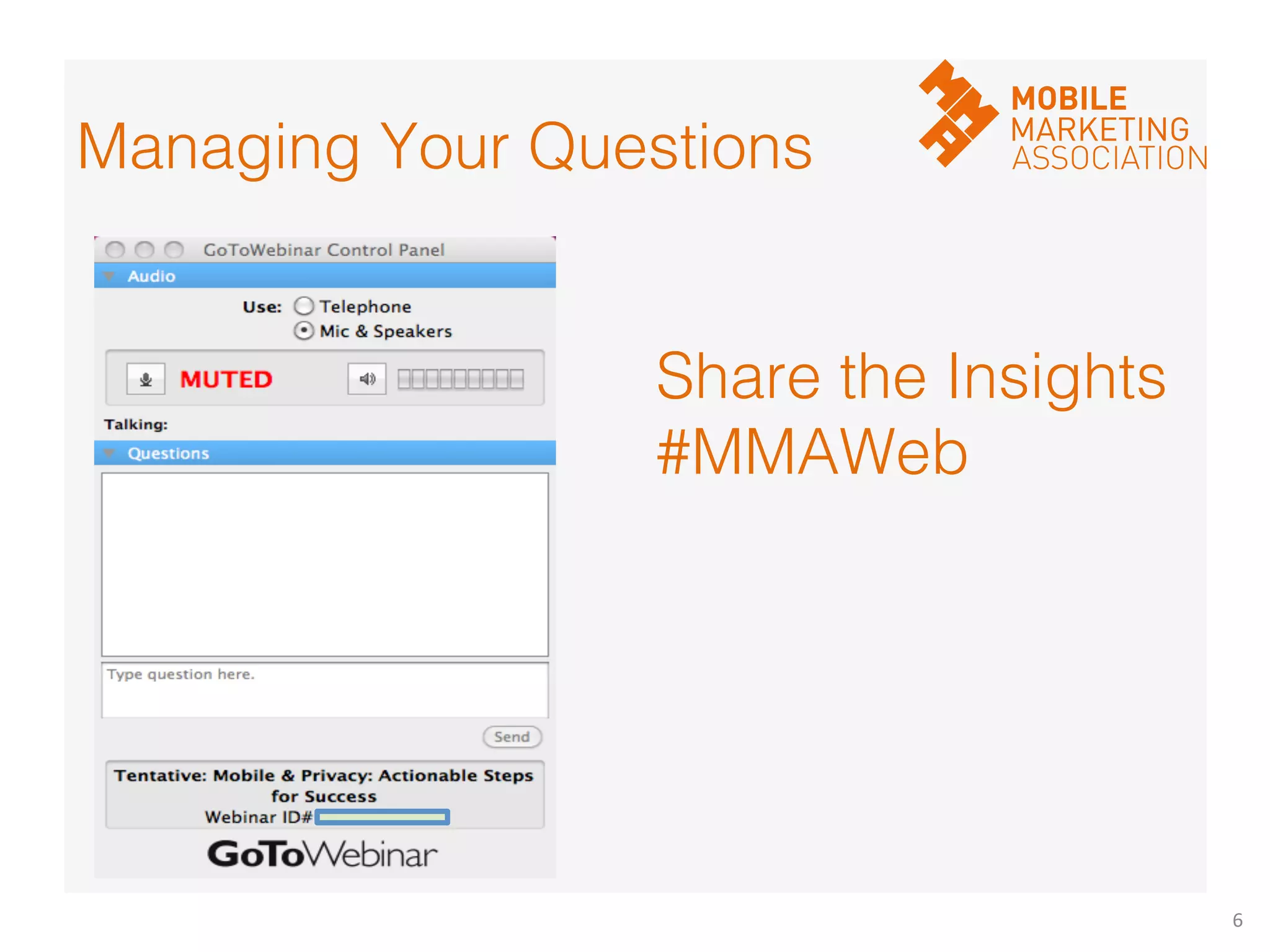 Managing Your Questions

MOBILE
MARKETING
ASSOCIATION

GoToWebinar Control Panel

Audio

Use: Telephone
Mic & Speakers

MUTED

Talking:

Questions

Type question here.

Send

Tentative: Mobile & Privacy: Actionable Steps for Success
Webinar ID#

GoToWebinar

Share the Insights
#MMAWeb

6